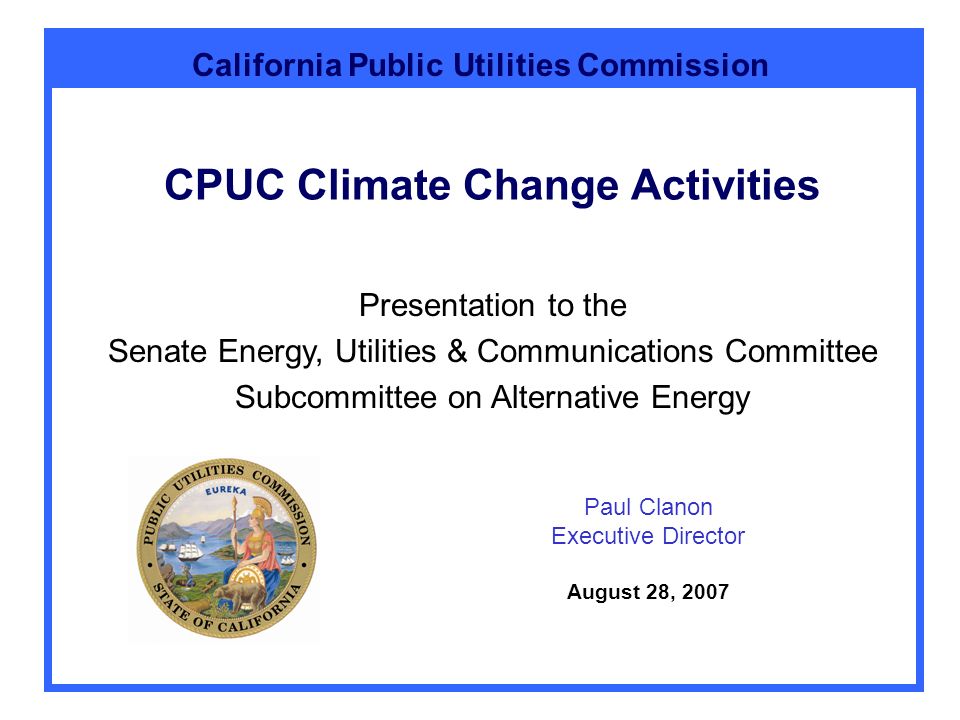 California Public Utilities Commission

CPUC Climate Change Activities

Presentation to the
Senate Energy, Utilities & Communications Committee
Subcommittee on Alternative Energy

PUBLIC UTILITIES COMMISSION
EUREKA
STATE OF CALIFORNIA

Paul Clanon
Executive Director

August 28, 2007